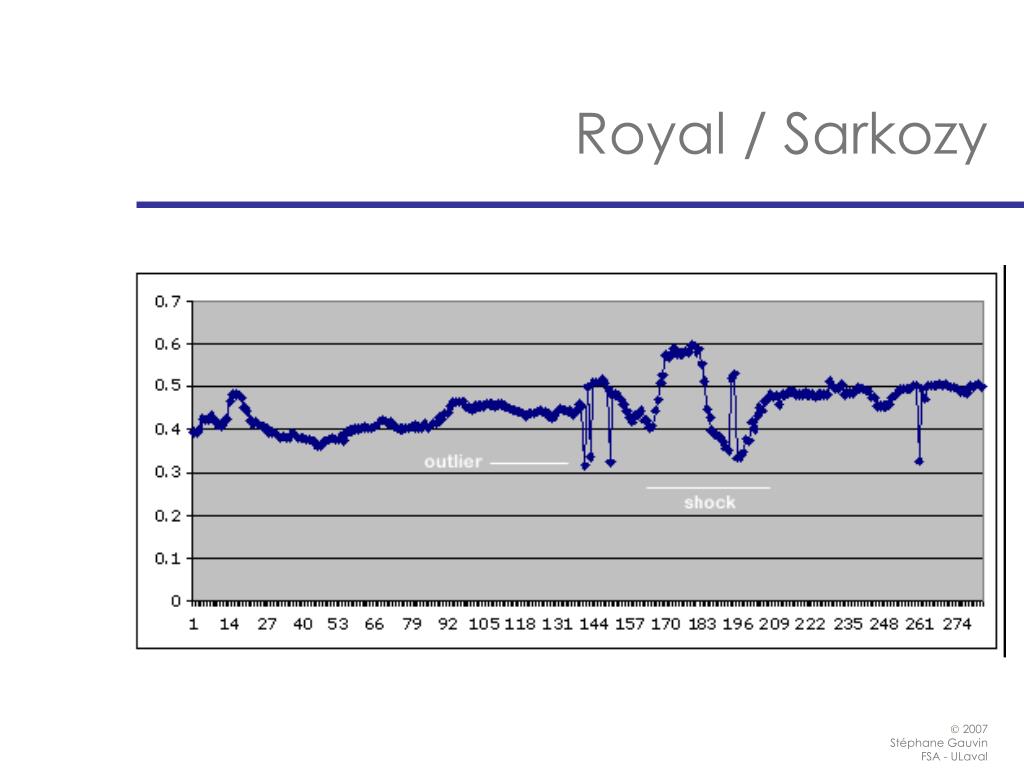 Royal / Sarkozy

0.7
0.6
0.5
0.4
0.3
0.2
0.1
0

outlier
shock

1 14 27 40 53 66 79 92 105 118 131 144 157 170 183 196 209 222 235 248 261 274

© 2007
Stéphane Gauvin
FSA - ULaval